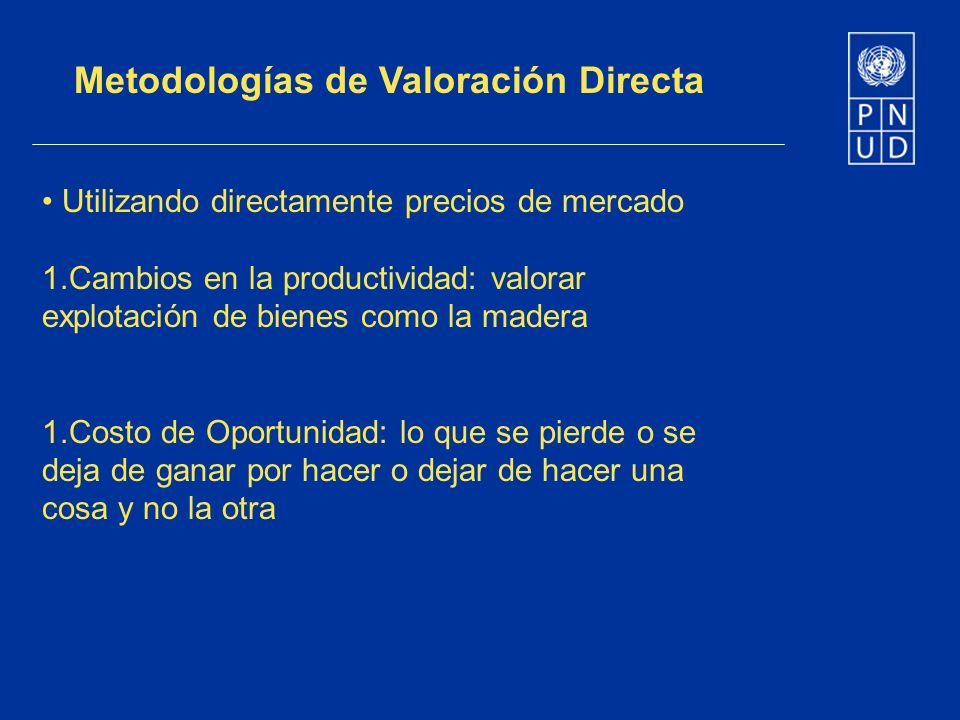 Metodologías de Valoración Directa

P N
U D

• Utilizando directamente precios de mercado

1.Cambios en la productividad: valorar explotación de bienes como la madera

1.Costo de Oportunidad: lo que se pierde o se deja de ganar por hacer o dejar de hacer una cosa y no la otra